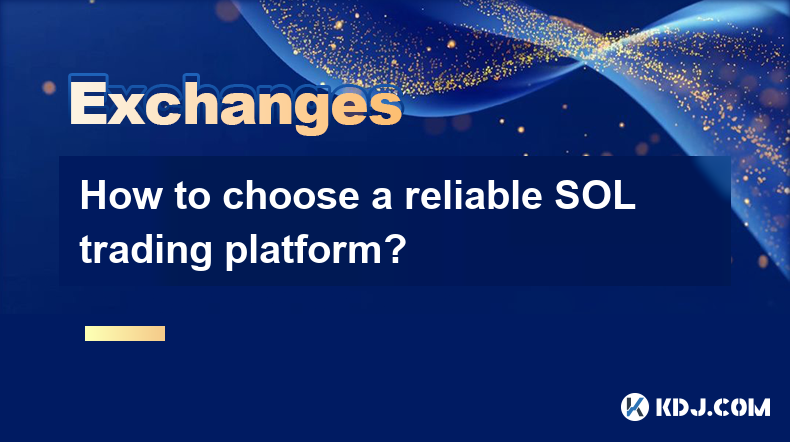 Exchanges

How to choose a reliable SOL trading platform?

KDJ.COM